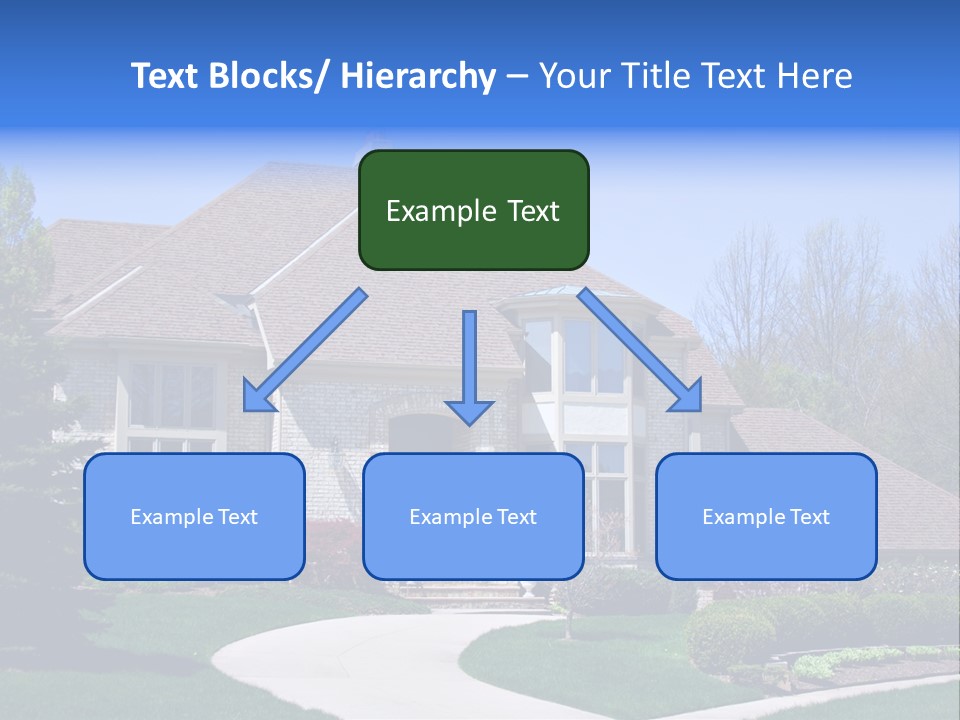 Text Blocks/ Hierarchy – Your Title Text Here

Example Text

Example Text

Example Text

Example Text